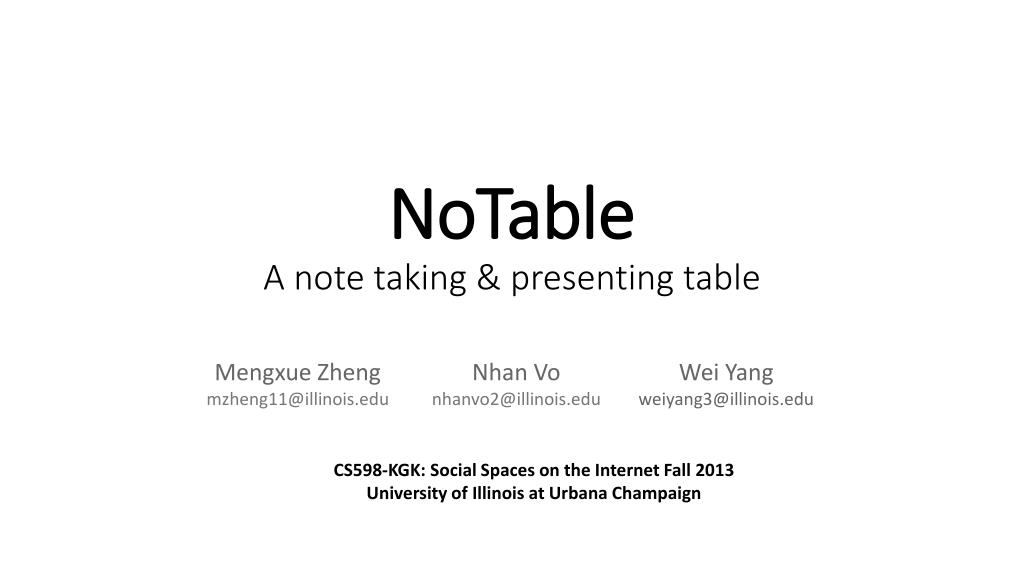 NoTable
A note taking & presenting table

Mengxue Zheng
mzheng11@illinois.edu

Nhan Vo
nhanvo2@illinois.edu

Wei Yang
weiyang3@illinois.edu

CS598-KGK: Social Spaces on the Internet Fall 2013
University of Illinois at Urbana Champaign